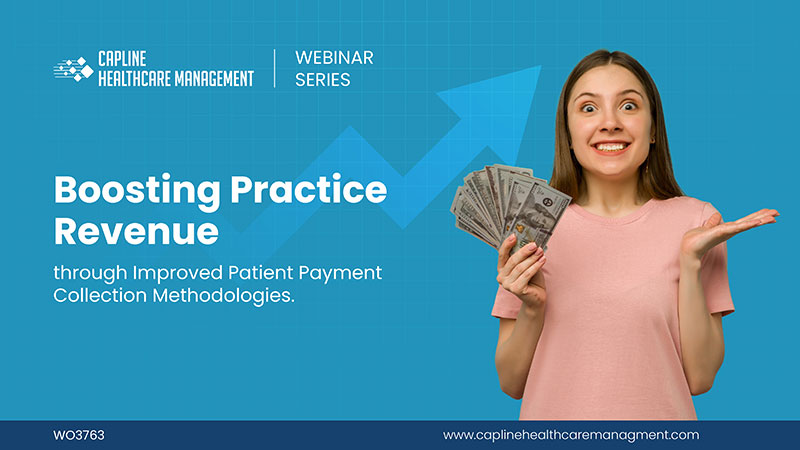 CAPLINE HEALTHCARE MANAGEMENT

WEBINAR SERIES

Boosting Practice Revenue

through Improved Patient Payment Collection Methodologies.

WO3763

www.caplinehealthcaremanagment.com